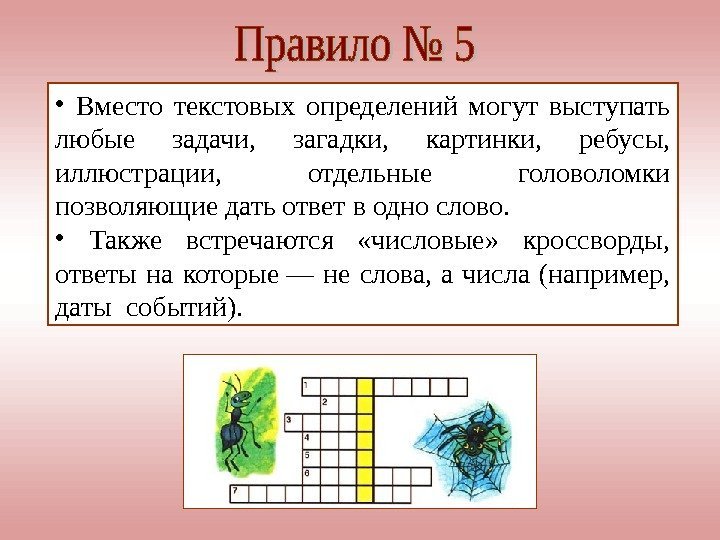 Правило № 5

• Вместо текстовых определений могут выступать любые задачи, загадки, картинки, ребусы, иллюстрации, отдельные головоломки позволяющие дать ответ в одно слово.

• Также встречаются «числовые» кроссворды, ответы на которые — не слова, а числа (например, даты событий).

1
2
3
4
5
6
7